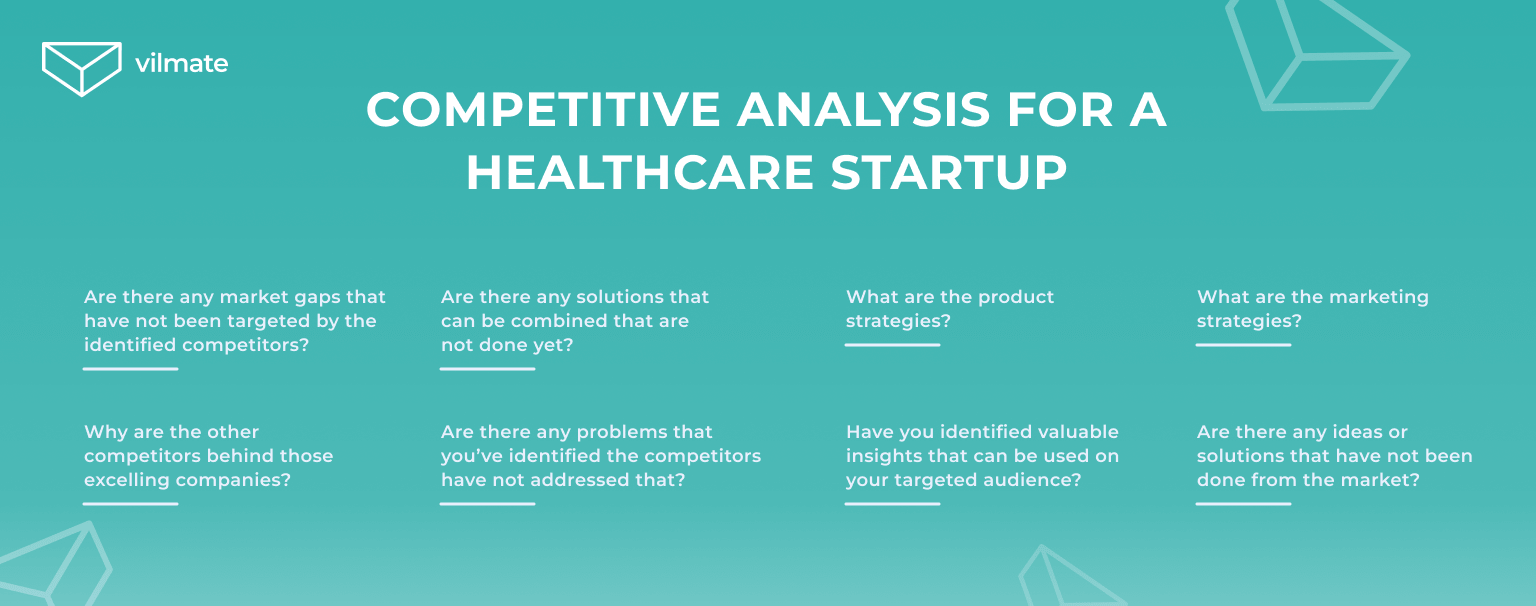 vilmate

COMPETITIVE ANALYSIS FOR A HEALTHCARE STARTUP

Are there any market gaps that have not been targeted by the identified competitors?

Are there any solutions that can be combined that are not done yet?

What are the product strategies?

What are the marketing strategies?

Why are the other competitors behind those excelling companies?

Are there any problems that you've identified the competitors have not addressed that?

Have you identified valuable insights that can be used on your targeted audience?

Are there any ideas or solutions that have not been done from the market?